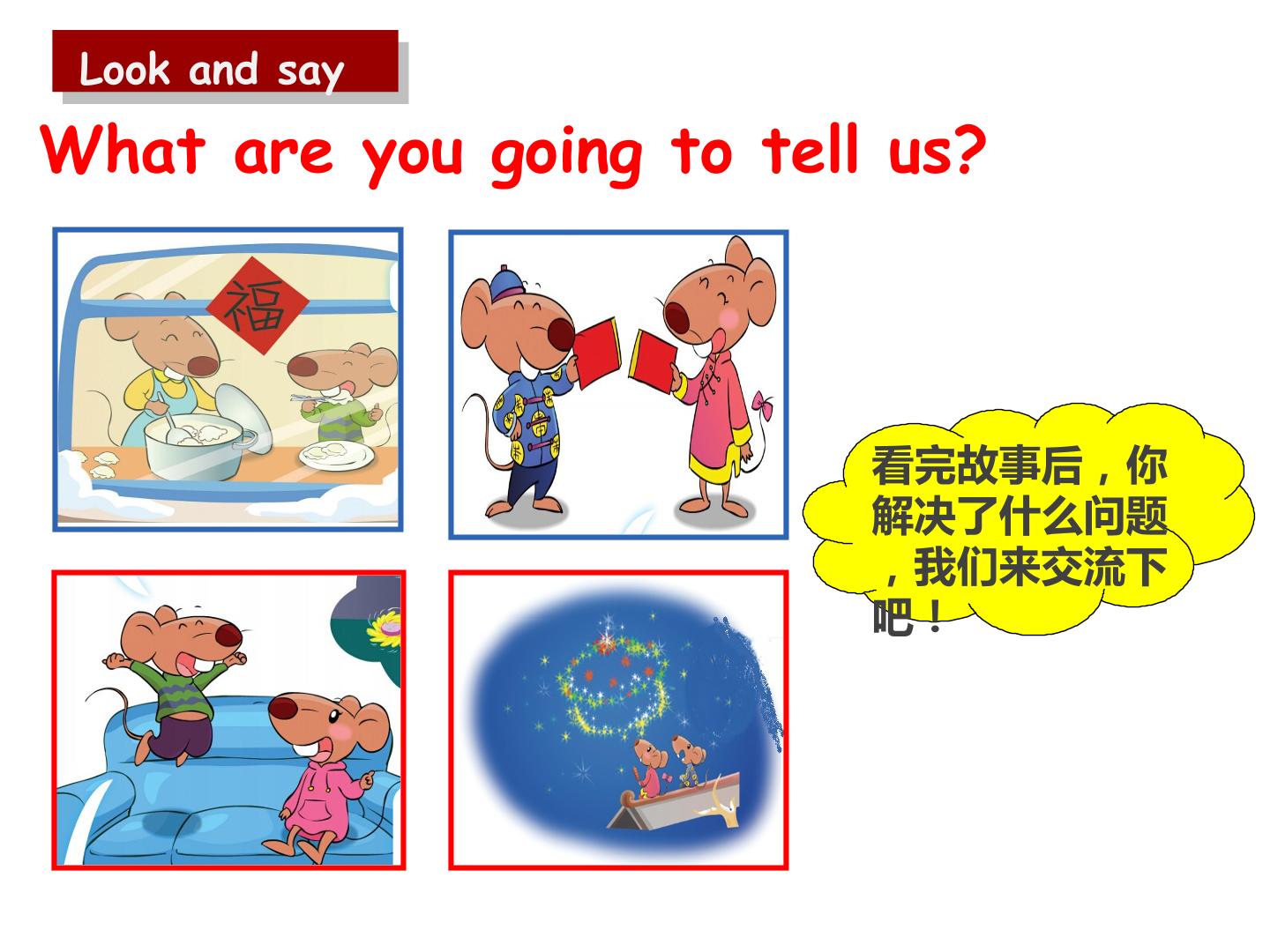 Look and say

What are you going to tell us?

福

看完故事后，你解决了什么问题，我们来交流下吧！